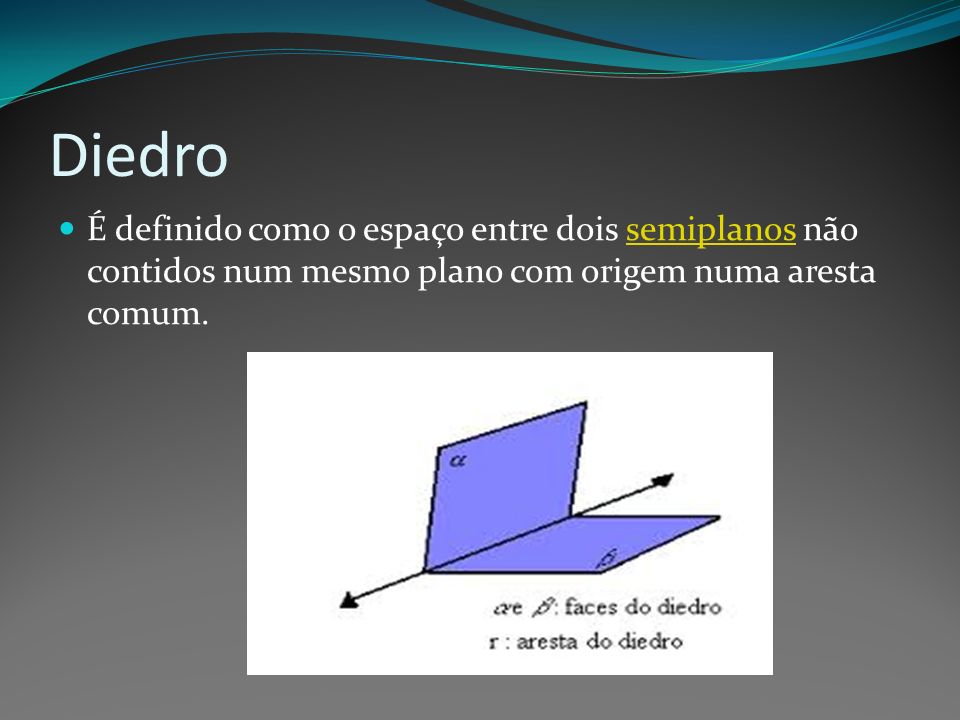 Diedro

É definido como o espaço entre dois semiplanos não contidos num mesmo plano com origem numa aresta comum.

$\alpha$

$\beta$

$\alpha$ e $\beta$: faces do diedro

r : aresta do diedro